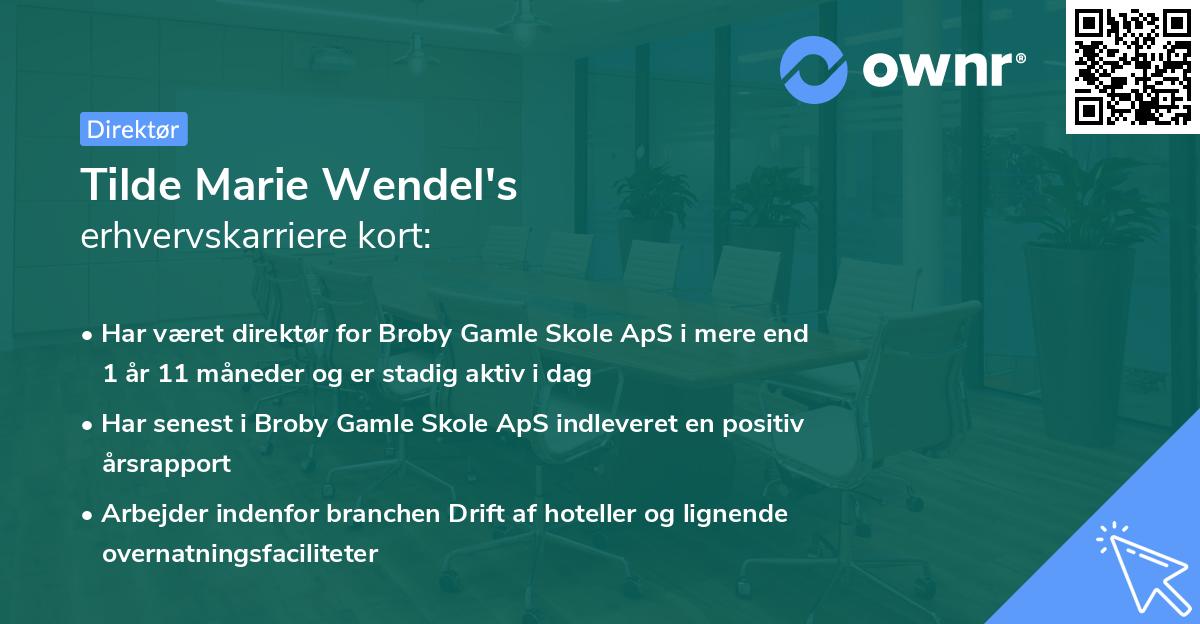 ownr®

Direktør

Tilde Marie Wendel's
erhvervskarriere kort:

• Har været direktør for Broby Gamle Skole ApS i mere end 1 år 11 måneder og er stadig aktiv i dag
• Har senest i Broby Gamle Skole ApS indleveret en positiv årsrapport
• Arbejder indenfor branchen Drift af hoteller og lignende overnatningsfaciliteter